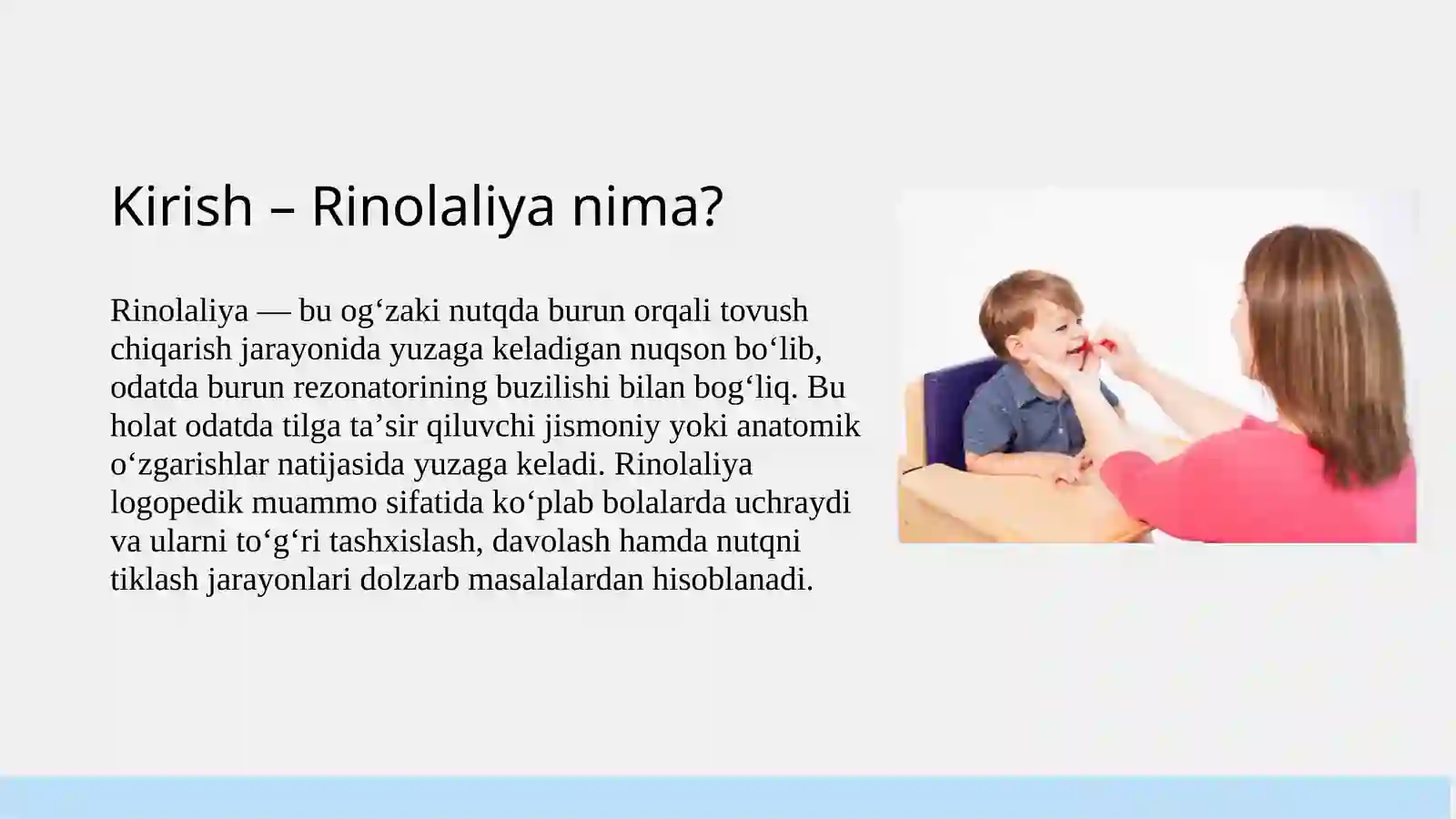 Kirish – Rinolaliya nima?

Rinolaliya — bu og‘zaki nutqda burun orqali tovush chiqarish jarayonida yuzaga keladigan nuqson bo‘lib, odatda burun rezonatorining buzilishi bilan bog‘liq. Bu holat odatda tilga ta’sir qiluvchi jismoniy yoki anatomik o‘zgarishlar natijasida yuzaga keladi. Rinolaliya logopedik muammo sifatida ko‘plab bolalarda uchraydi va ularni to‘g‘ri tashxislash, davolash hamda nutqni tiklash jarayonlari dolzarb masalalardan hisoblanadi.